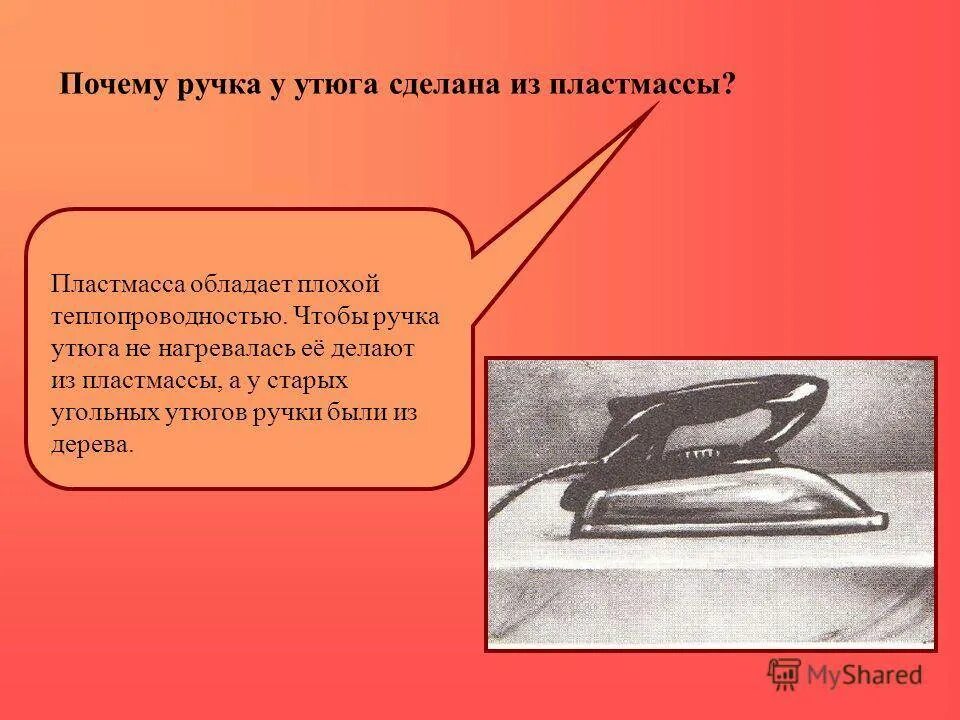 Почему ручка у утюга сделана из пластмассы?

Пластмасса обладает плохой теплопроводностью. Чтобы ручка утюга не нагревалась её делают из пластмассы, а у старых угольных утюгов ручки были из дерева.

MyShared